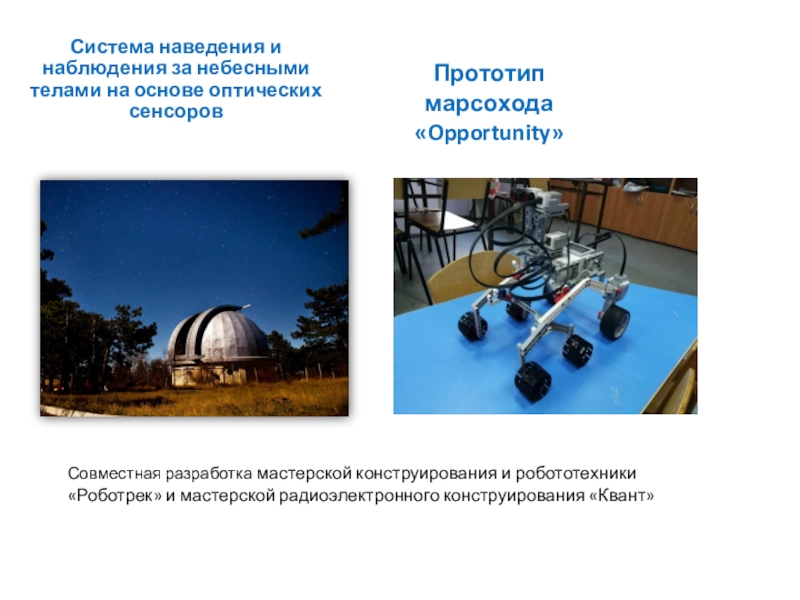 Система наведения и наблюдения за небесными телами на основе оптических сенсоров

Прототип марсохода «Opportunity»

Совместная разработка мастерской конструирования и робототехники «Роботрек» и мастерской радиоэлектронного конструирования «Квант»